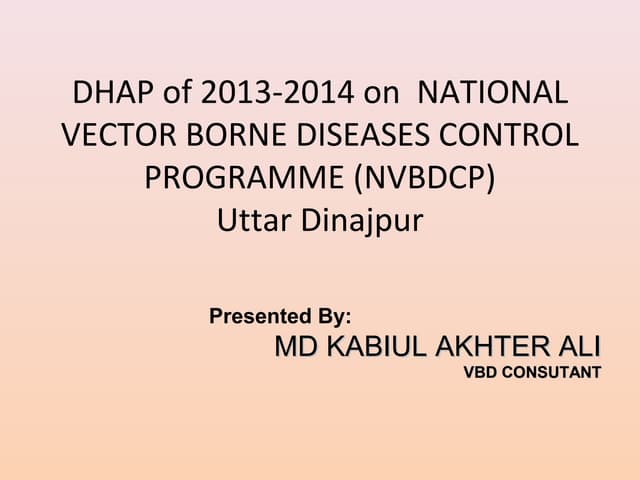 DHAP of 2013-2014 on NATIONAL VECTOR BORNE DISEASES CONTROL PROGRAMME (NVBDCP)
Uttar Dinajpur

Presented By:
MD KABIUL AKHTER ALI
VBD CONSUTANT